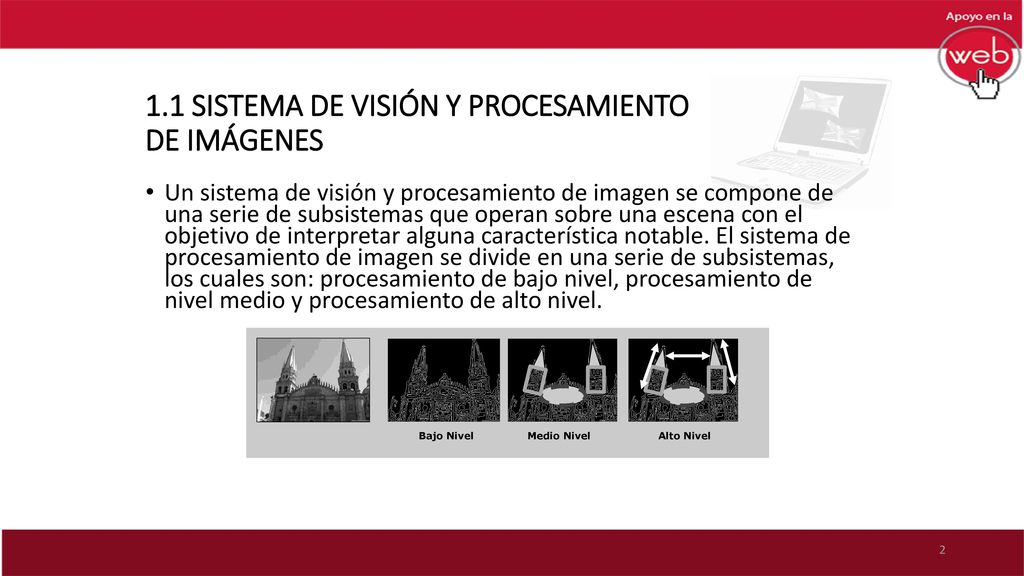 Apoyo en la
web

1.1 SISTEMA DE VISIÓN Y PROCESAMIENTO DE IMÁGENES

• Un sistema de visión y procesamiento de imagen se compone de una serie de subsistemas que operan sobre una escena con el objetivo de interpretar alguna característica notable. El sistema de procesamiento de imagen se divide en una serie de subsistemas, los cuales son: procesamiento de bajo nivel, procesamiento de nivel medio y procesamiento de alto nivel.

Bajo Nivel
Medio Nivel
Alto Nivel

2